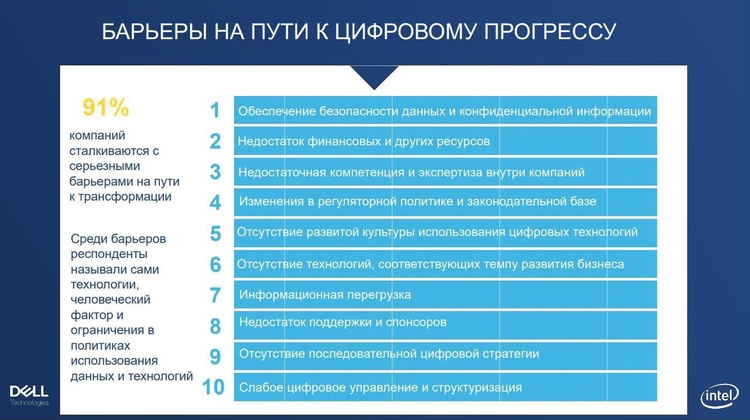 БАРЬЕРЫ НА ПУТИ К ЦИФРОВОМУ ПРОГРЕССУ

91%

компаний сталкиваются с серьезными барьерами на пути к трансформации

Среди барьеров респонденты называли сами технологии, человеческий фактор и ограничения в политиках использования данных и технологий

1 Обеспечение безопасности данных и конфиденциальной информации

2 Недостаток финансовых и других ресурсов

3 Недостаточная компетенция и экспертиза внутри компаний

4 Изменения в регуляторной политике и законодательной базе

5 Отсутствие развитой культуры использования цифровых технологий

6 Отсутствие технологий, соответствующих темпу развития бизнеса

7 Информационная перегрузка

8 Недостаток поддержки и спонсоров

9 Отсутствие последовательной цифровой стратегии

10 Слабое цифровое управление и структуризация

DELL Technologies

intel